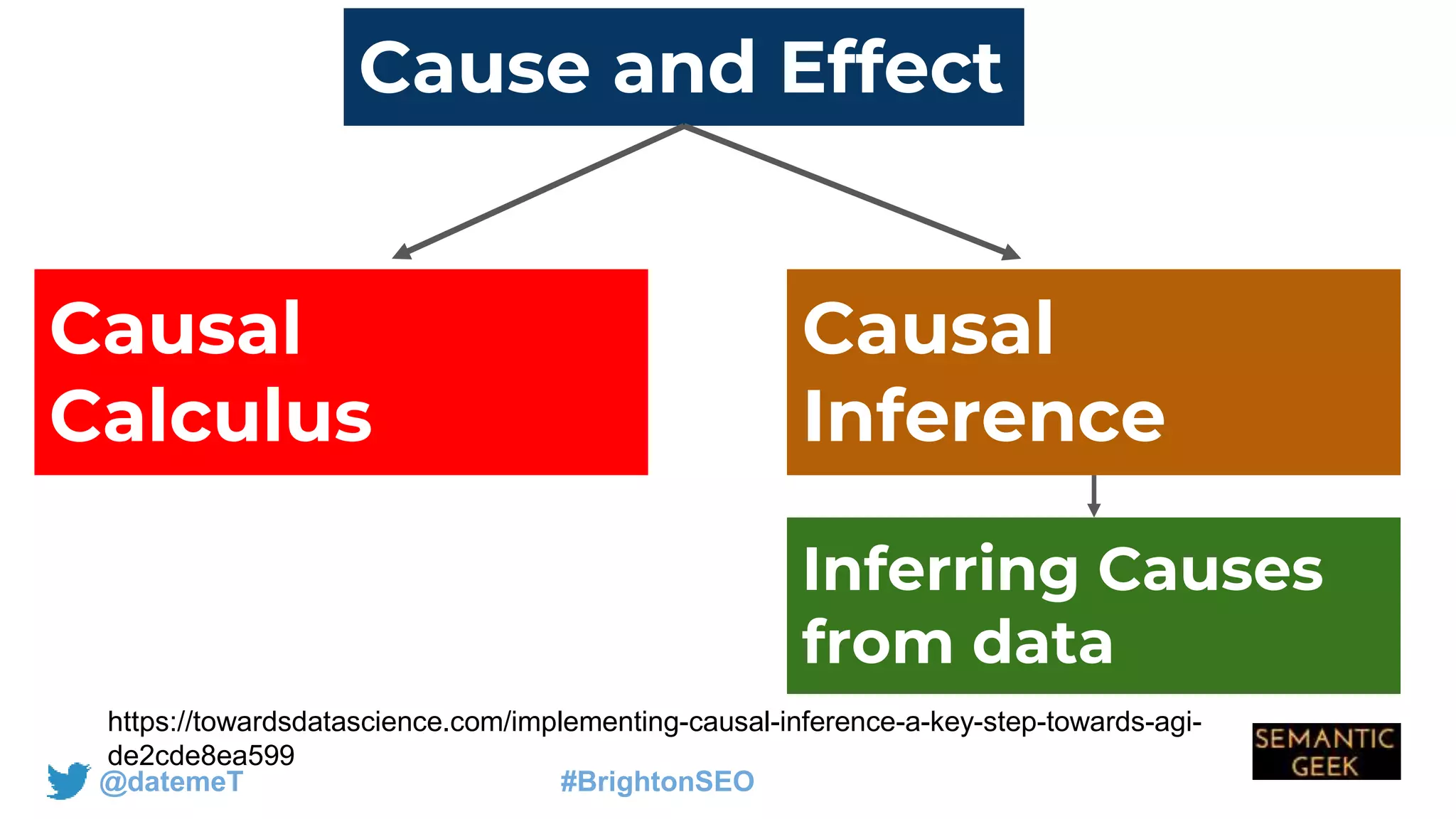 Cause and Effect

Causal Calculus

Causal Inference

Inferring Causes from data

https://towardsdatascience.com/implementing-causal-inference-a-key-step-towards-agi-de2cde8ea599

@datemeT

#BrightonSEO

SEMANTIC GEEK